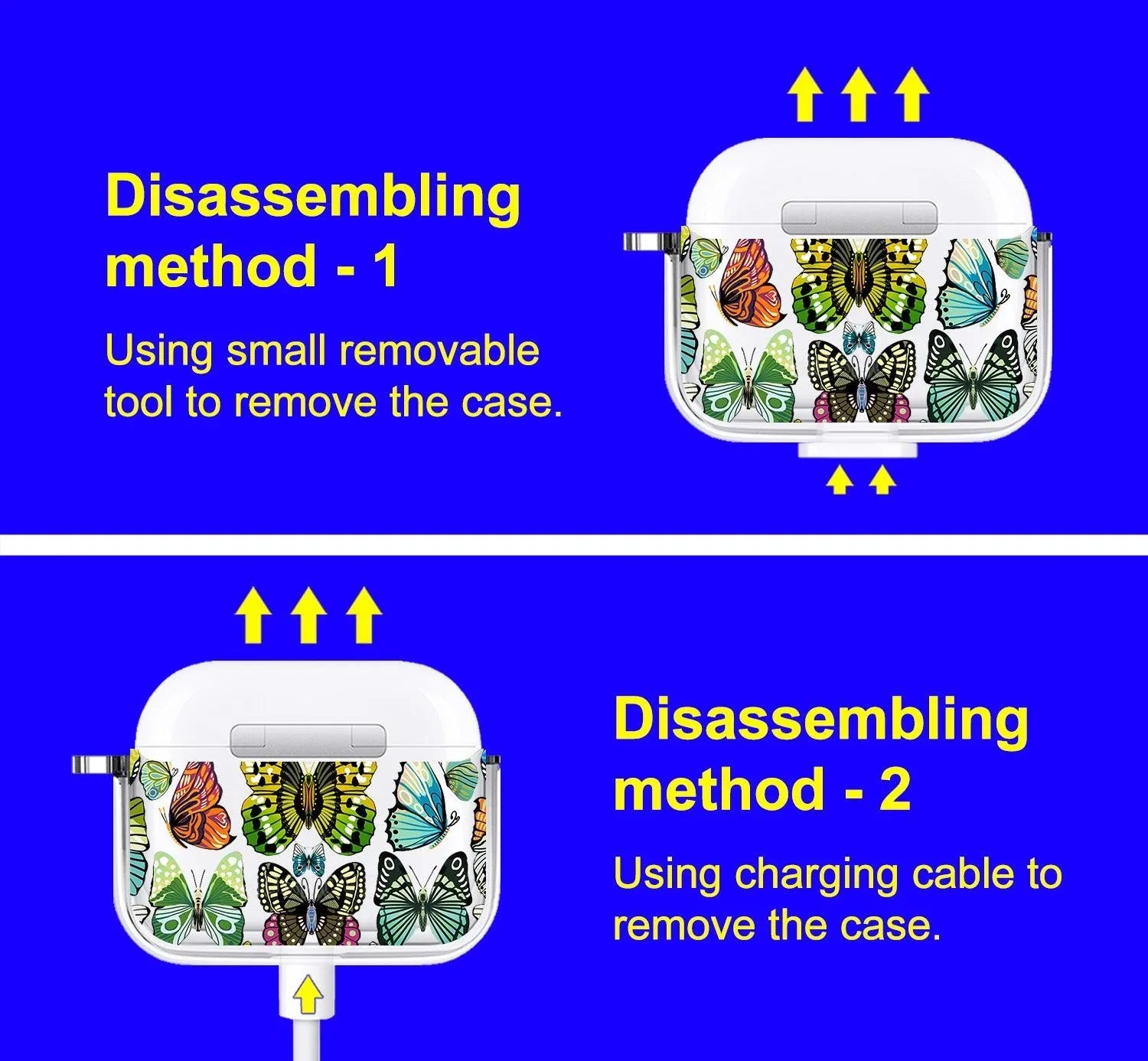 Disassembling method - 1

Using small removable tool to remove the case.

Disassembling method - 2

Using charging cable to remove the case.